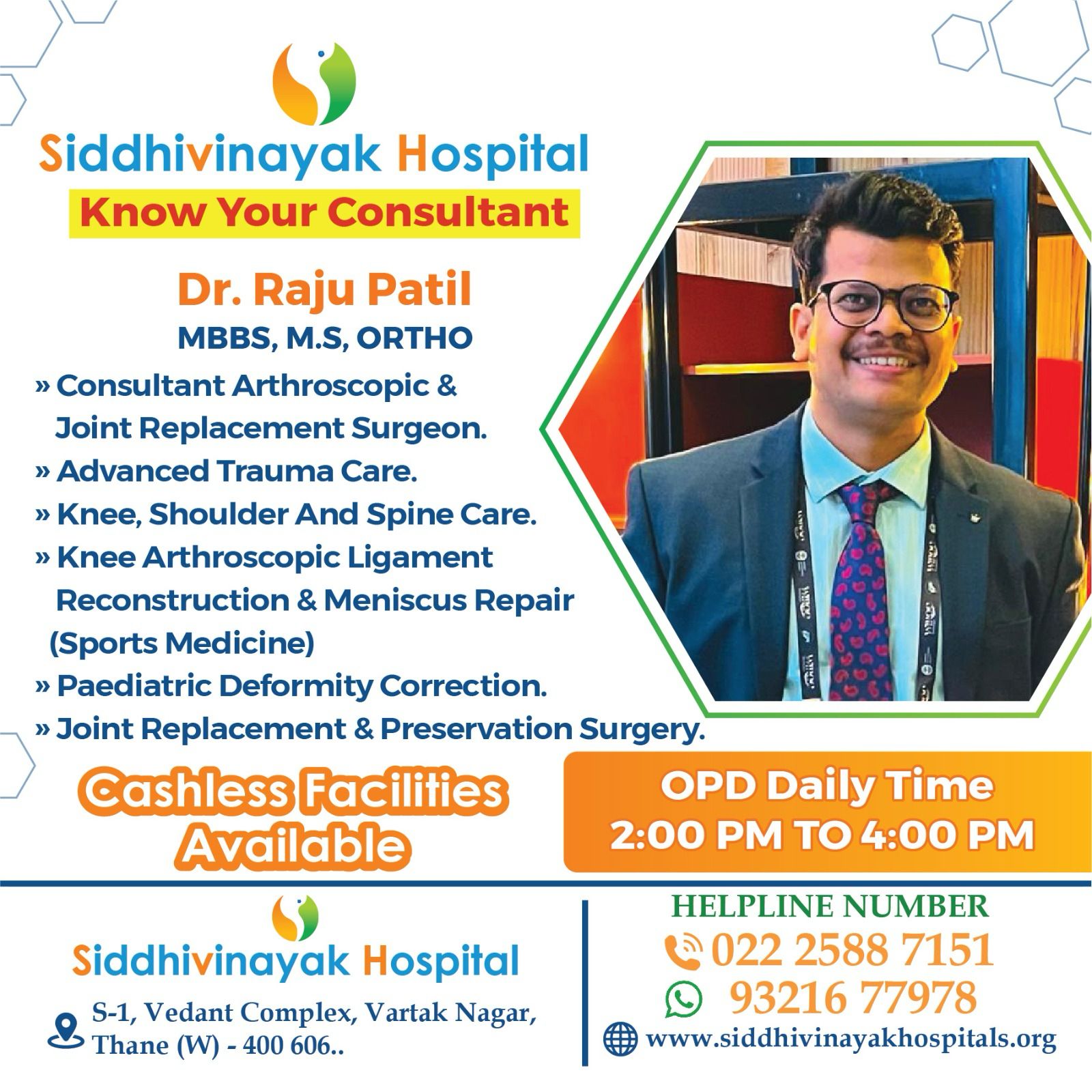 Siddhivinayak Hospital

Know Your Consultant

Dr. Raju Patil

MBBS, M.S, ORTHO

» Consultant Arthroscopic & Joint Replacement Surgeon.

» Advanced Trauma Care.

» Knee, Shoulder And Spine Care.

» Knee Arthroscopic Ligament Reconstruction & Meniscus Repair (Sports Medicine)

» Paediatric Deformity Correction.

» Joint Replacement & Preservation Surgery.

Cashless Facilities Available

OPD Daily Time
2:00 PM TO 4:00 PM

Siddhivinayak Hospital

S-1, Vedant Complex, Vartak Nagar, Thane (W) - 400 606..

HELPLINE NUMBER
022 2588 7151
93216 77978
www.siddhivinayakhospitals.org